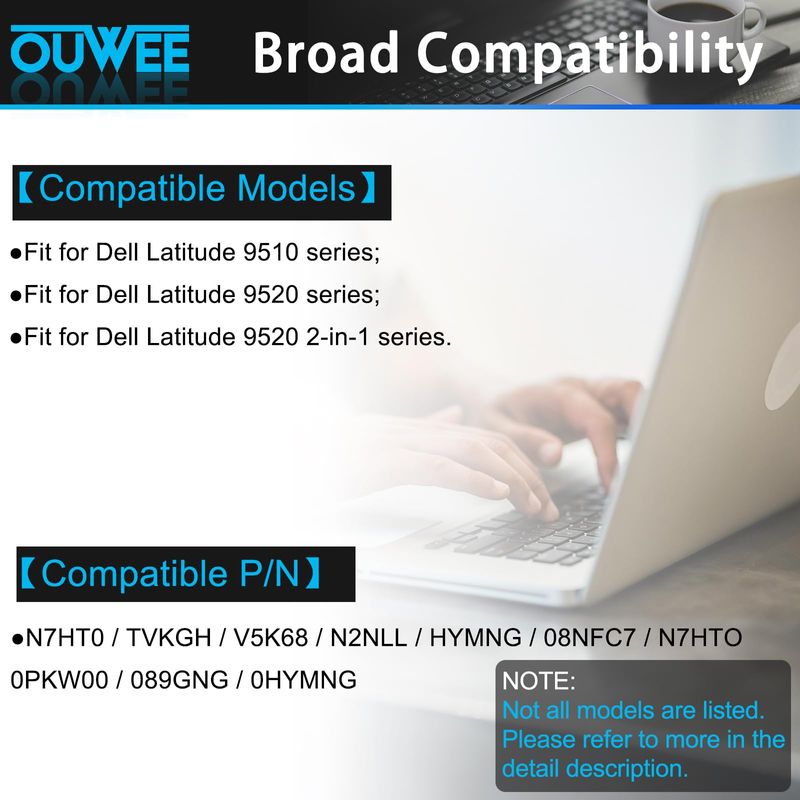 OUWEE Broad Compatibility

【Compatible Models】

●Fit for Dell Latitude 9510 series;

●Fit for Dell Latitude 9520 series;

●Fit for Dell Latitude 9520 2-in-1 series.

【Compatible P/N】

●N7HT0 / TVKGH / V5K68 / N2NLL / HYMNG / 08NFC7 / N7HTO 0PKW00 / 089GNG / 0HYMNG

NOTE:
Not all models are listed. Please refer to more in the detail description.